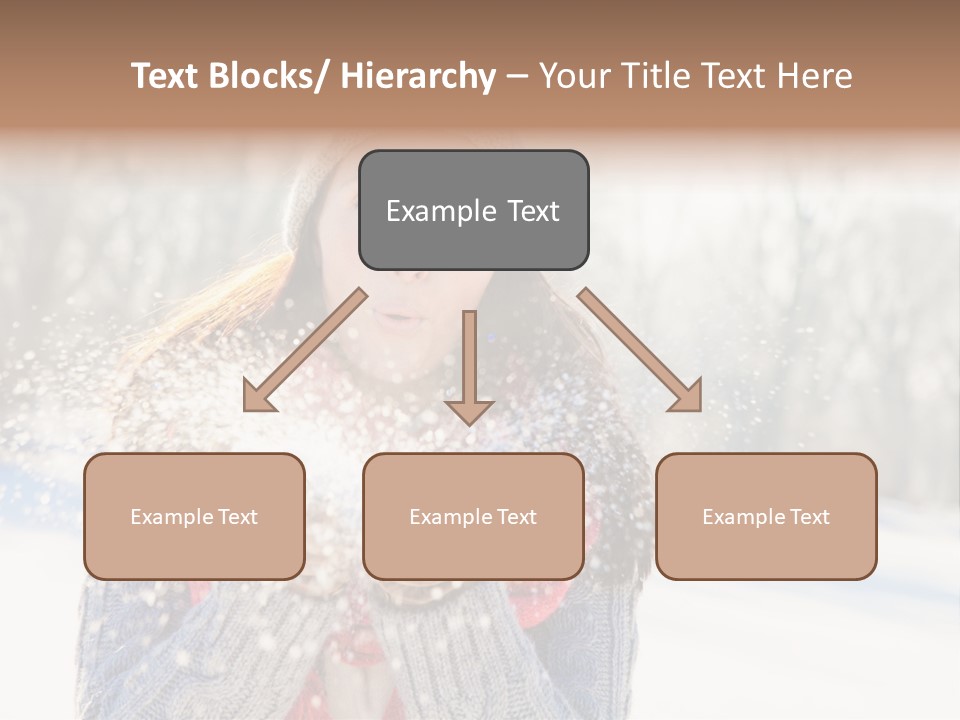 Text Blocks/ Hierarchy – Your Title Text Here

Example Text

Example Text

Example Text

Example Text